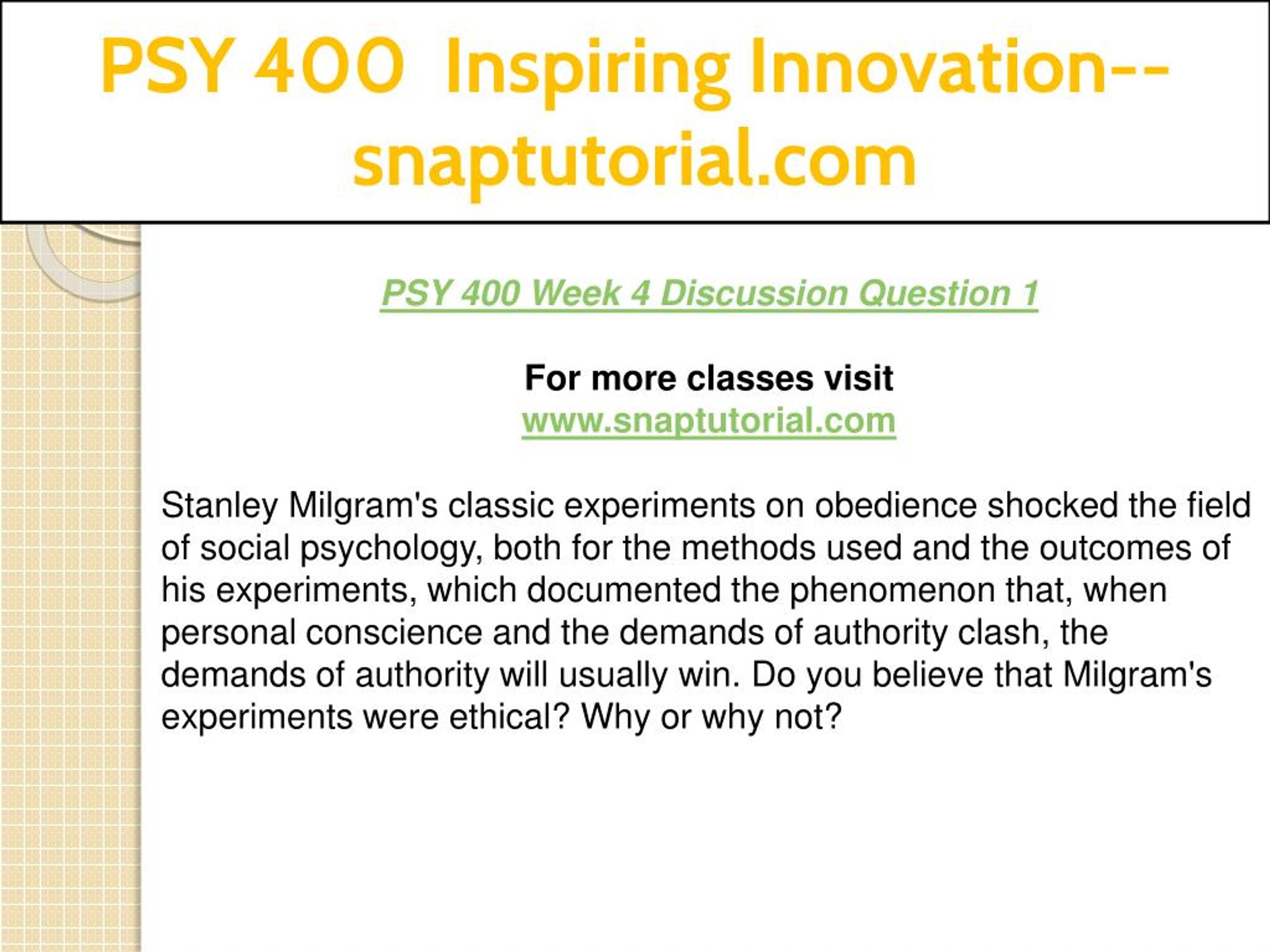 PSY 400 Inspiring Innovation--snaptutorial.com

PSY 400 Week 4 Discussion Question 1

For more classes visit
www.snaptutorial.com

Stanley Milgram's classic experiments on obedience shocked the field of social psychology, both for the methods used and the outcomes of his experiments, which documented the phenomenon that, when personal conscience and the demands of authority clash, the demands of authority will usually win. Do you believe that Milgram's experiments were ethical? Why or why not?